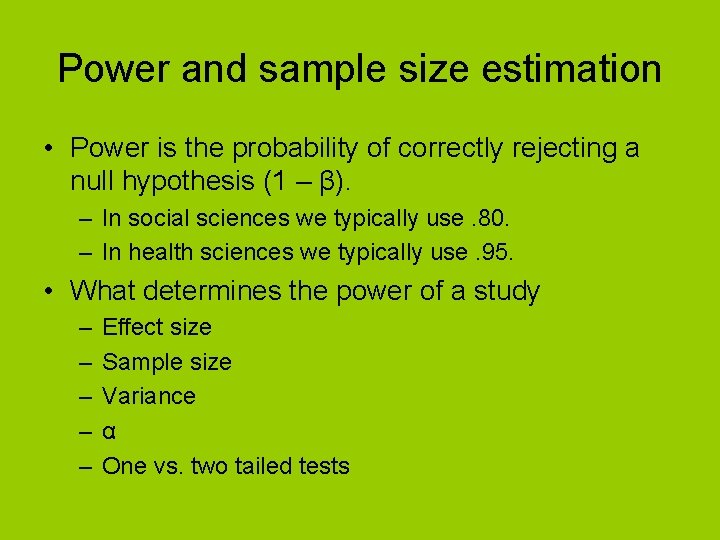 Power and sample size estimation

• Power is the probability of correctly rejecting a null hypothesis (1 – β).
– In social sciences we typically use .80.
– In health sciences we typically use .95.

• What determines the power of a study
– Effect size
– Sample size
– Variance
– α
– One vs. two tailed tests